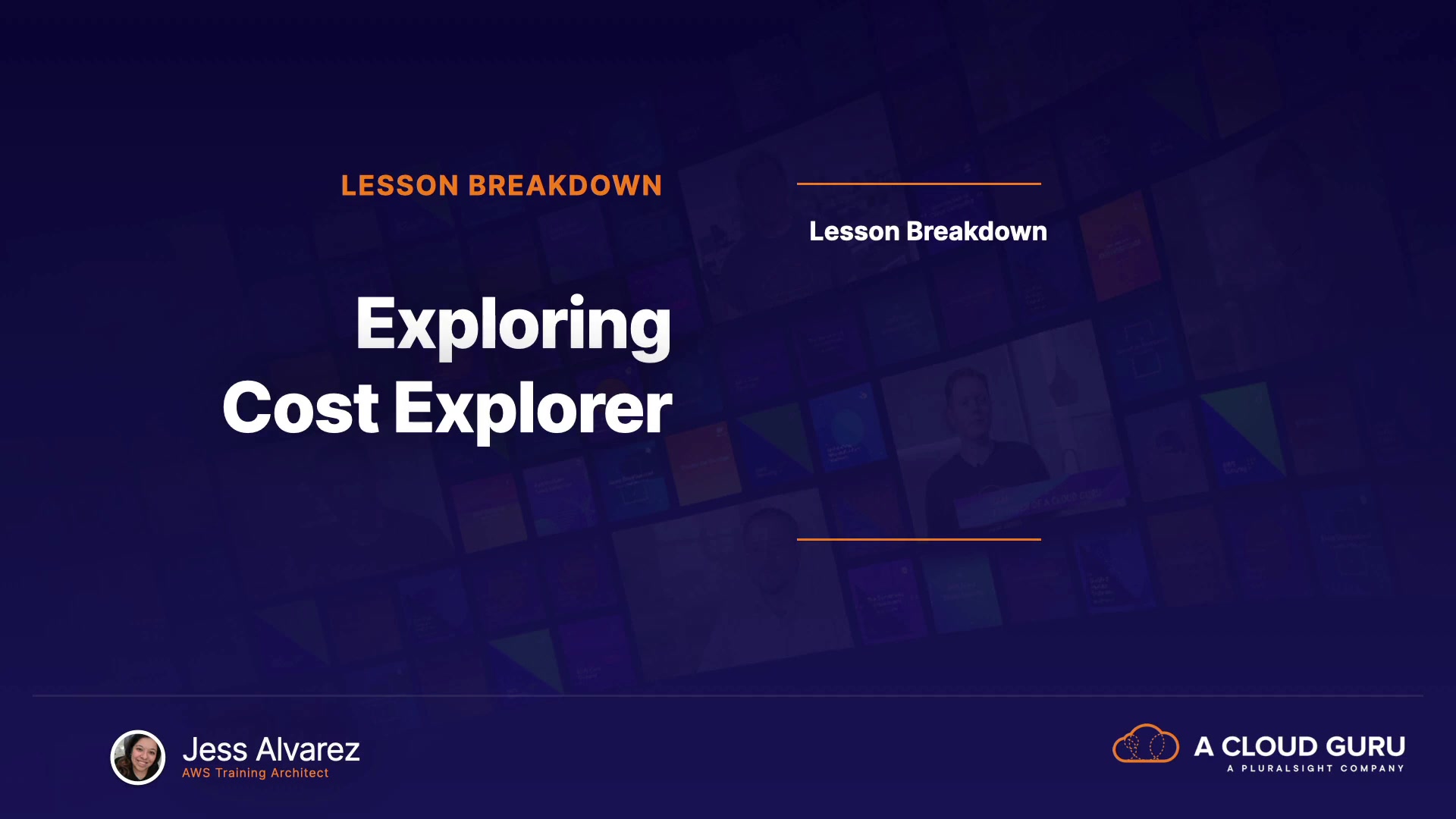 LESSON BREAKDOWN

Exploring Cost Explorer

Lesson Breakdown

Jess Alvarez
AWS Training Architect

A CLOUD GURU
A PLURALSIGHT COMPANY